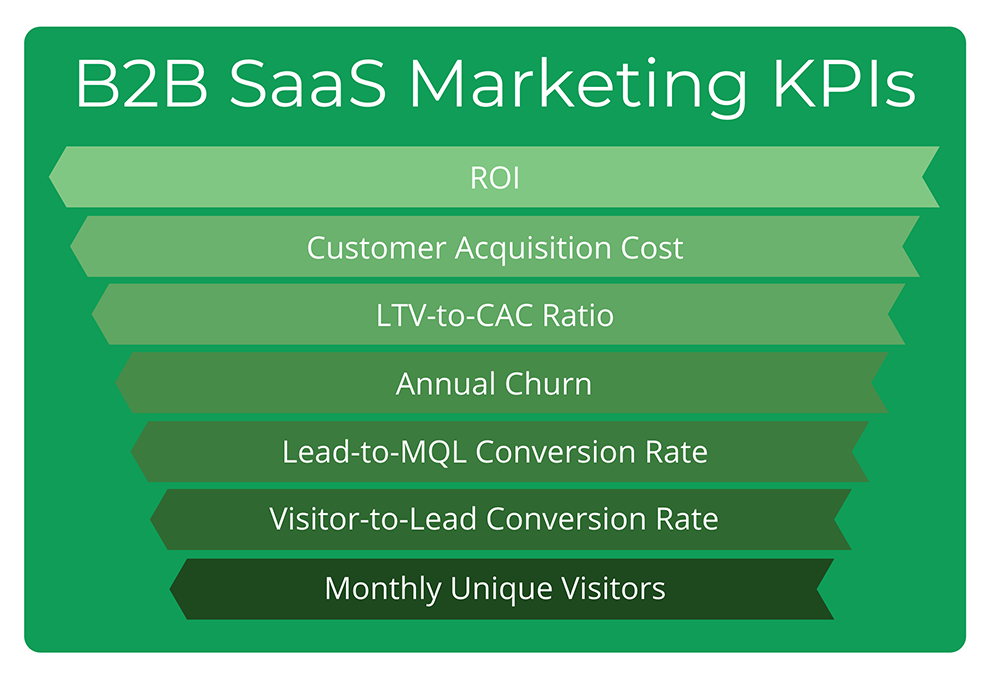 B2B SaaS Marketing KPIs

ROI

Customer Acquisition Cost

LTV-to-CAC Ratio

Annual Churn

Lead-to-MQL Conversion Rate

Visitor-to-Lead Conversion Rate

Monthly Unique Visitors